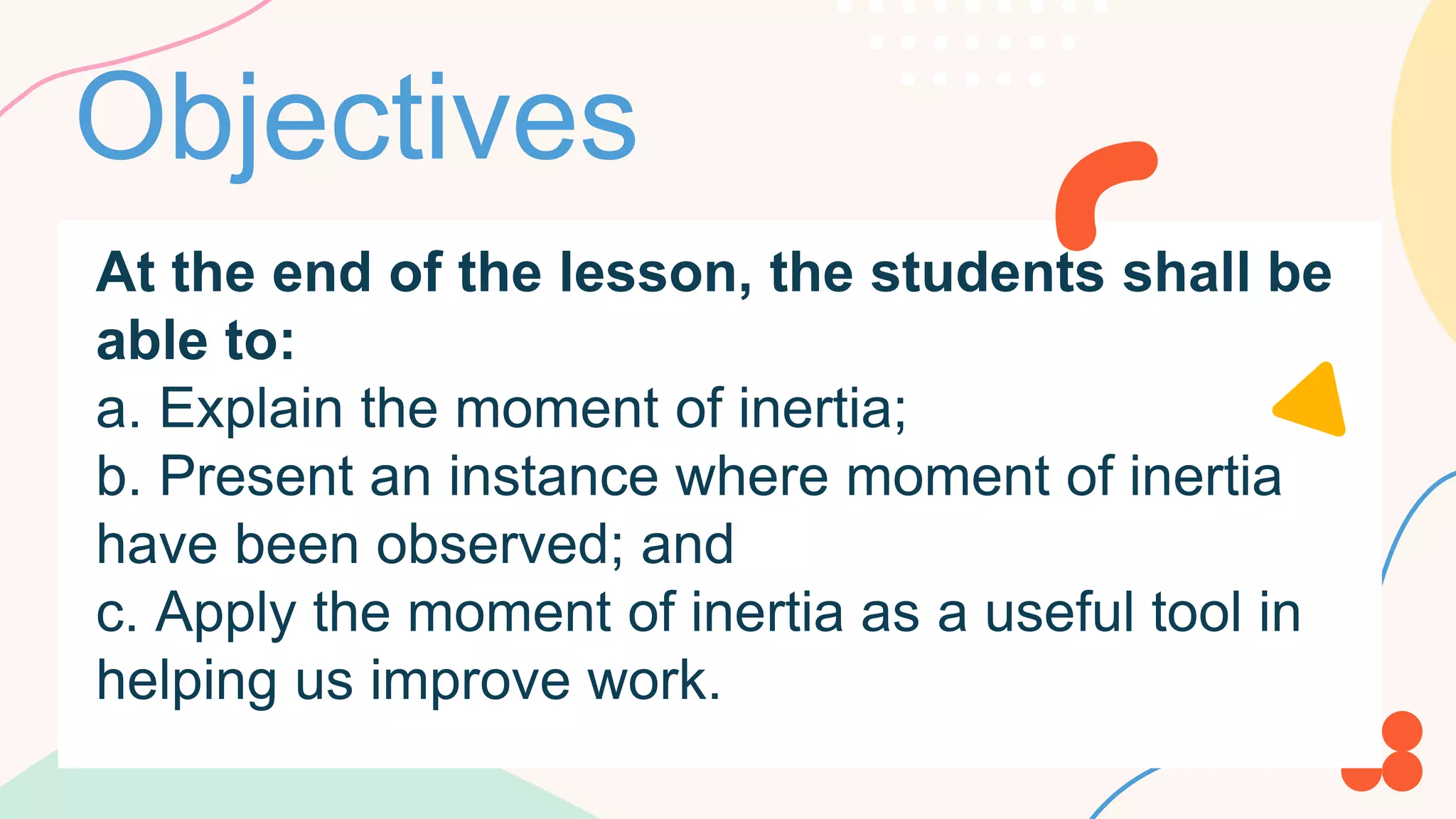 Objectives

At the end of the lesson, the students shall be able to:
a. Explain the moment of inertia;
b. Present an instance where moment of inertia have been observed; and
c. Apply the moment of inertia as a useful tool in helping us improve work.